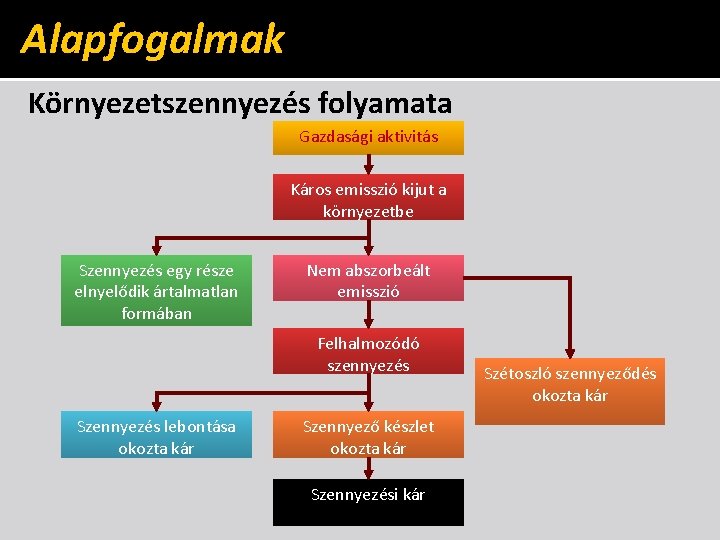 Alapfogalmak

Környezetszennyezés folyamata

Gazdasági aktivitás

Káros emisszió kijut a környezetbe

Szennyezés egy része elnyelődik ártalmatlan formában

Nem abszorbeált emisszió

Felhalmozódó szennyezés

Szétoszló szennyeződés okozta kár

Szennyezés lebontása okozta kár

Szennyező készlet okozta kár

Szennyezési kár